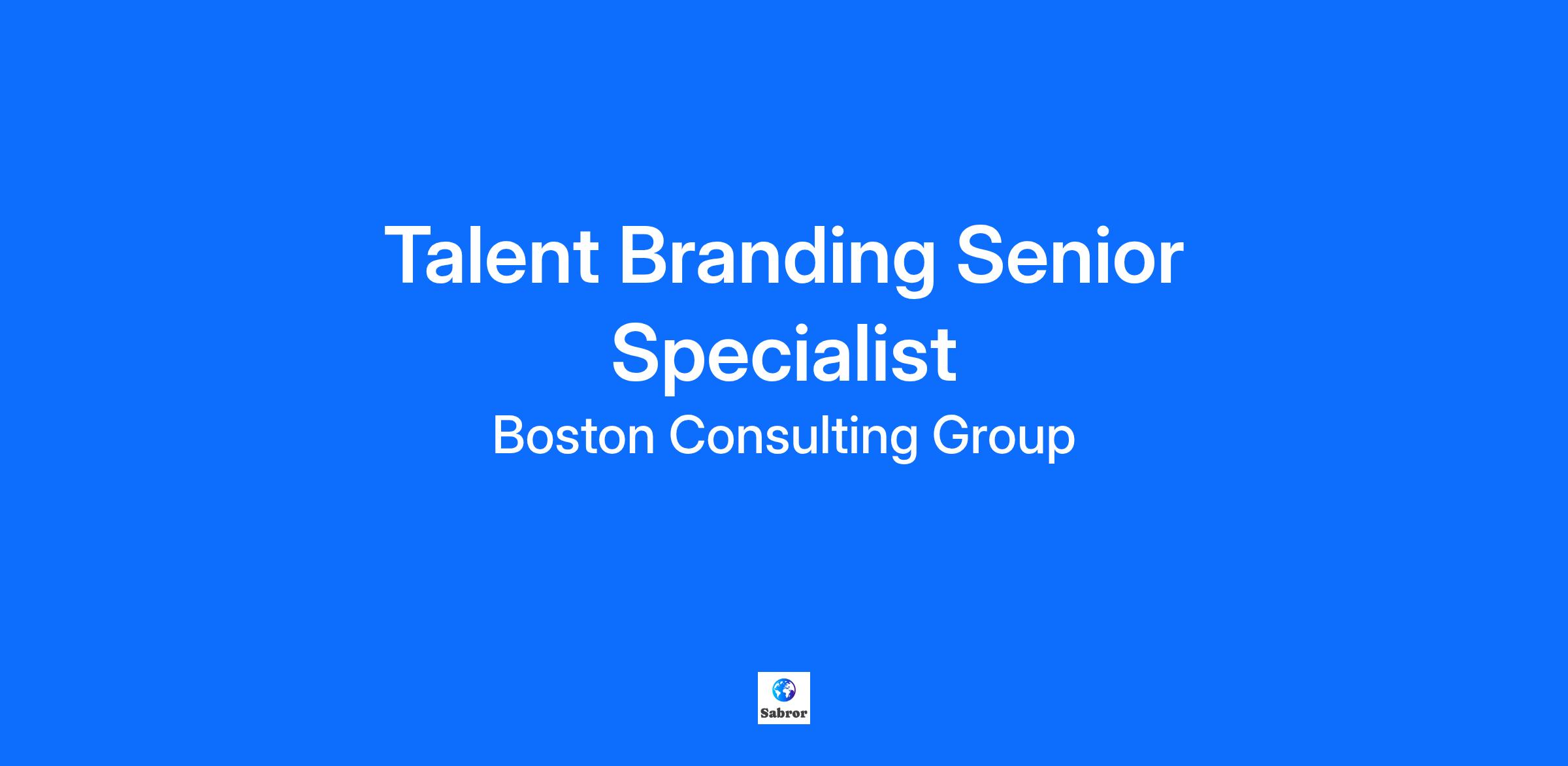 Talent Branding Senior Specialist

Boston Consulting Group

Sabror